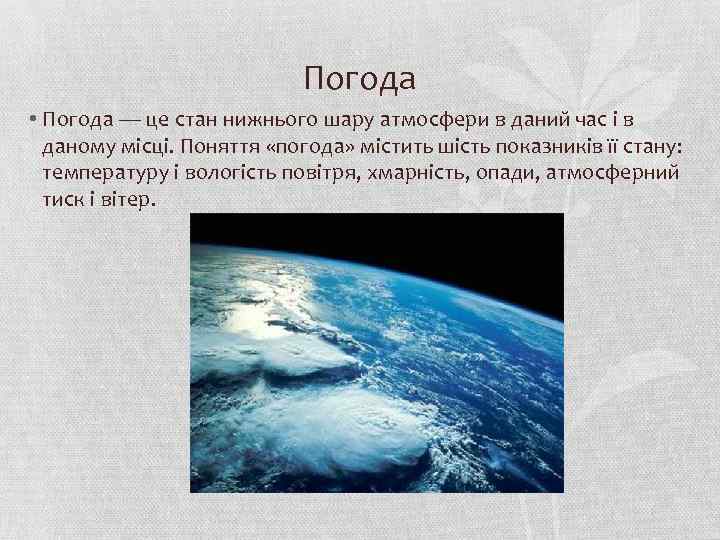 Погода

• Погода — це стан нижнього шару атмосфери в даний час і в даному місці. Поняття «погода» містить шість показників її стану: температуру і вологість повітря, хмарність, опади, атмосферний тиск і вітер.